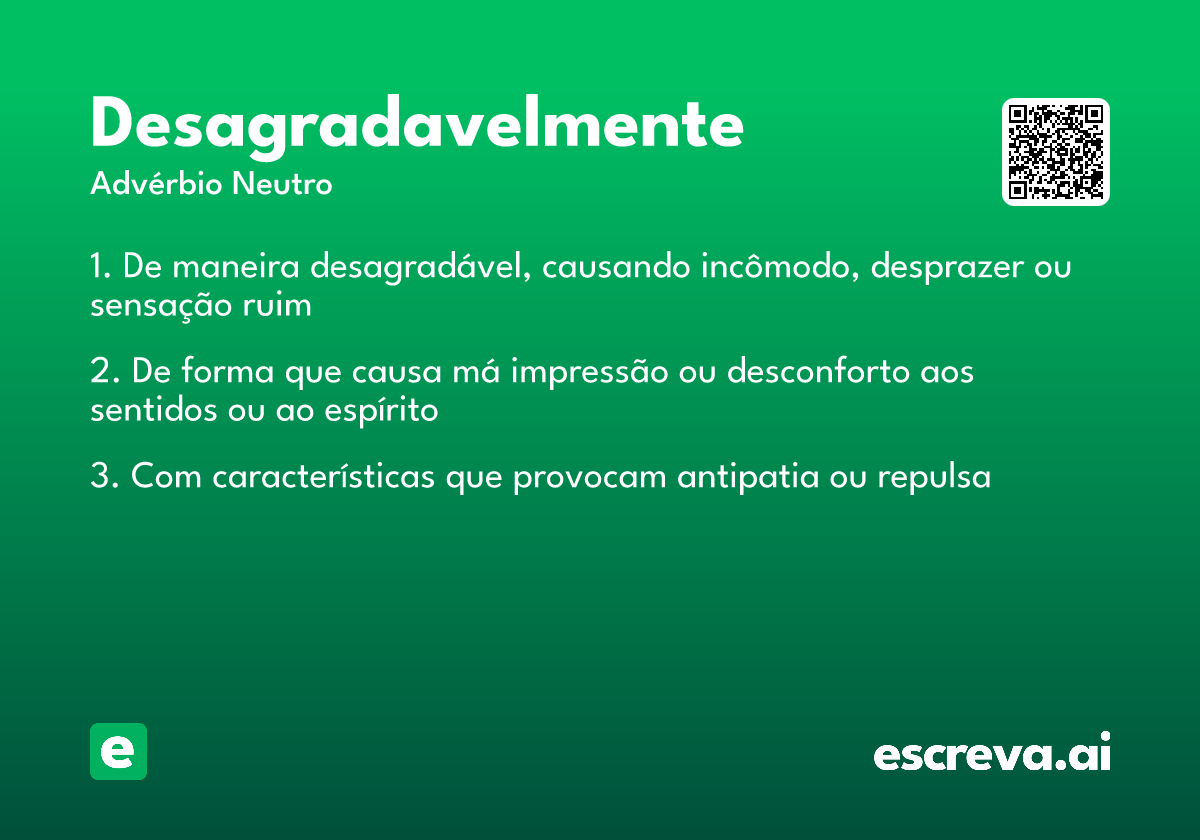 Desagradavelmente
Advérbio Neutro

1. De maneira desagradável, causando incômodo, desprazer ou sensação ruim

2. De forma que causa má impressão ou desconforto aos sentidos ou ao espírito

3. Com características que provocam antipatia ou repulsa

e

escreva.ai